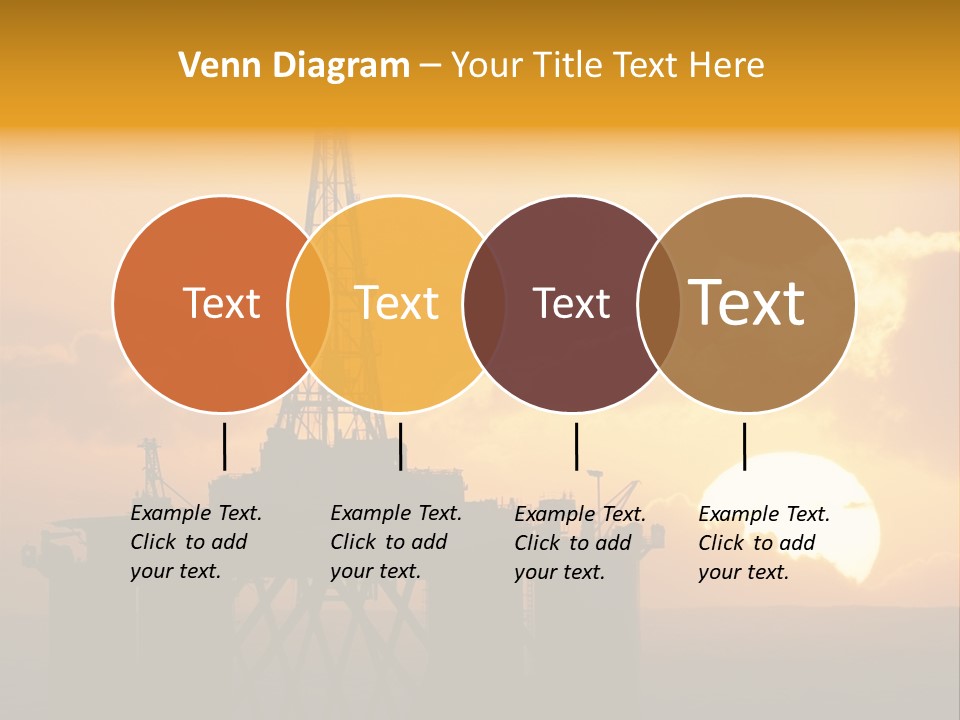 Venn Diagram – Your Title Text Here

Text

Text

Text

Text

Example Text. Click to add your text.

Example Text. Click to add your text.

Example Text. Click to add your text.

Example Text. Click to add your text.